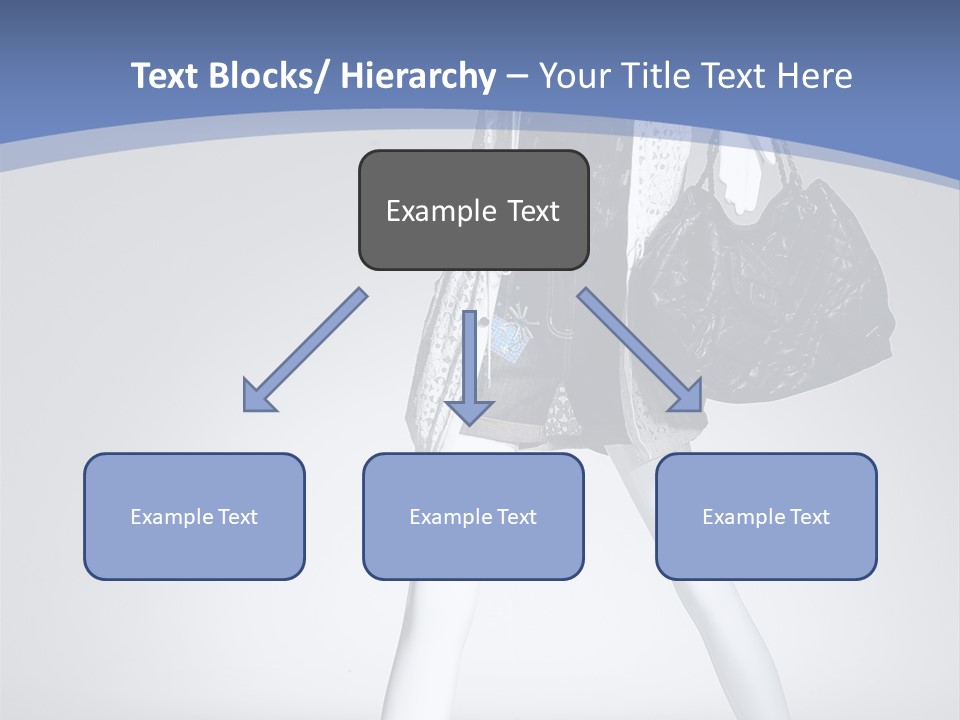 Text Blocks/ Hierarchy – Your Title Text Here

Example Text

Example Text

Example Text

Example Text